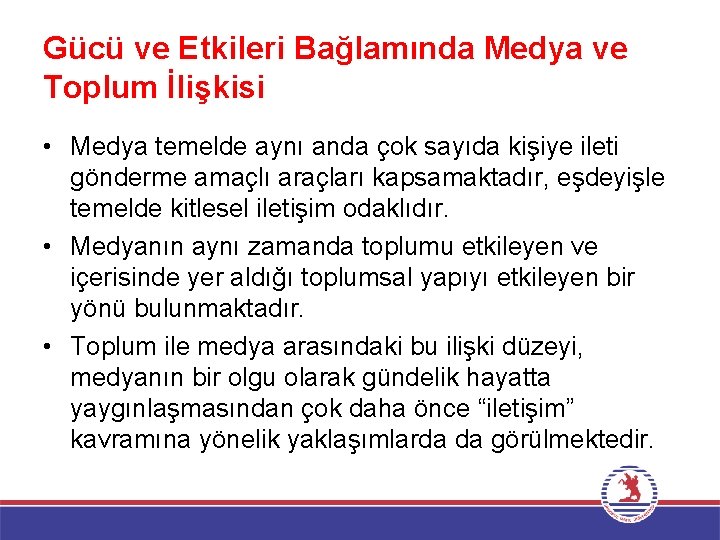 Gücü ve Etkileri Bağlamında Medya ve Toplum İlişkisi

• Medya temelde aynı anda çok sayıda kişiye ileti gönderme amaçlı araçları kapsamaktadır, eşdeyişle temelde kitlesel iletişim odaklıdır.

• Medyanın aynı zamanda toplumu etkileyen ve içerisinde yer aldığı toplumsal yapıyı etkileyen bir yönü bulunmaktadır.

• Toplum ile medya arasındaki bu ilişki düzeyi, medyanın bir olgu olarak gündelik hayatta yaygınlaşmasından çok daha önce “iletişim” kavramına yönelik yaklaşımlarda da görülmektedir.